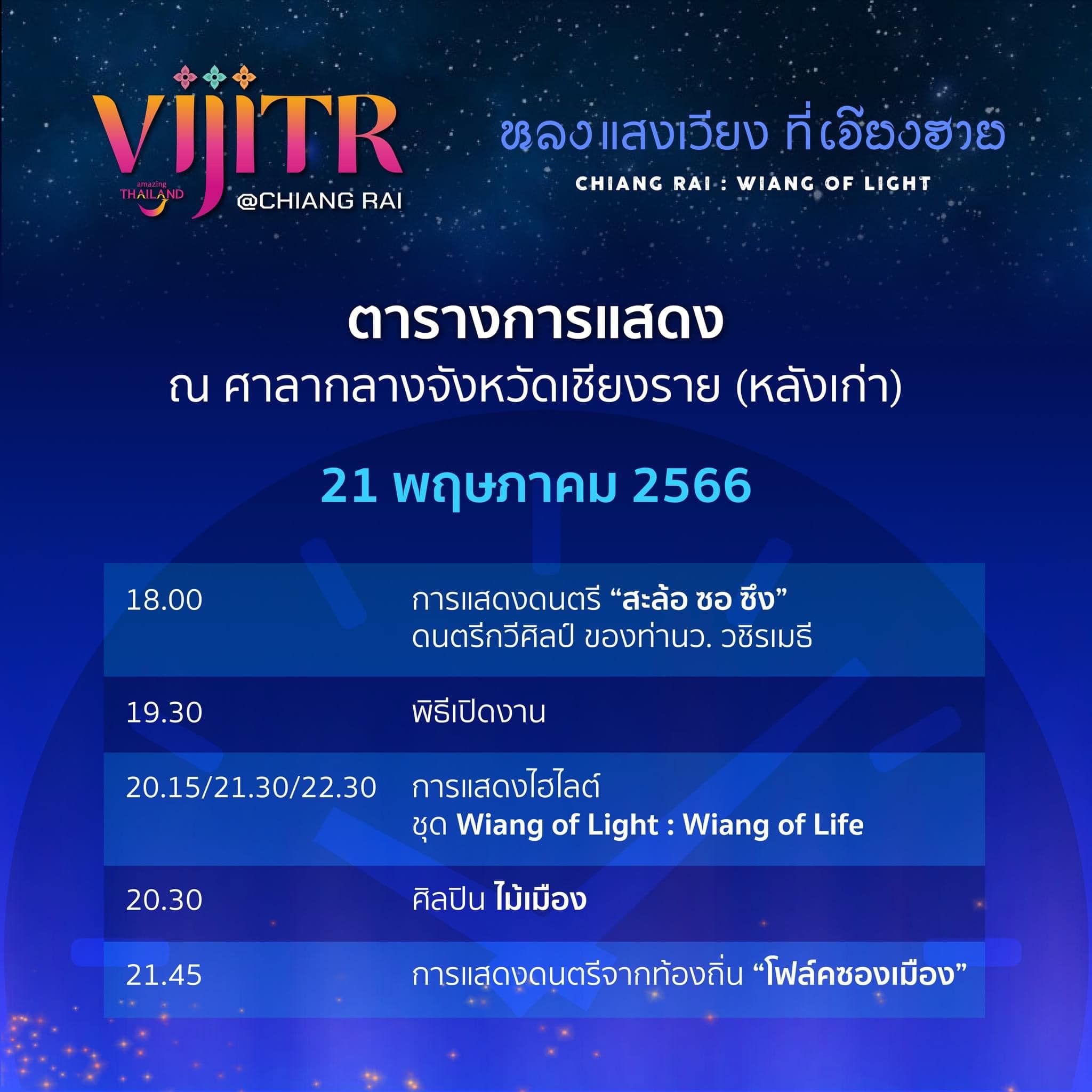 VIJITR
amazing THAILAND
@CHIANG RAI

หลงแสงเวียง ที่เจียงฮาย
CHIANG RAI : WIANG OF LIGHT

ตารางการแสดง
ณ ศาลากลางจังหวัดเชียงราย (หลังเก่า)

21 พฤษภาคม 2566

| | |
|---|---|
| 18.00 | การแสดงดนตรี “สะล้อ ซอ ซึง” ดนตรีกวีศิลป์ ของท่านว. วชิรเมธี |
| 19.30 | พิธีเปิดงาน |
| 20.15/21.30/22.30 | การแสดงไฮไลต์ ชุด Wiang of Light : Wiang of Life |
| 20.30 | ศิลปิน ไม้เมือง |
| 21.45 | การแสดงดนตรีจากท้องถิ่น “โฟล์คซองเมือง” |